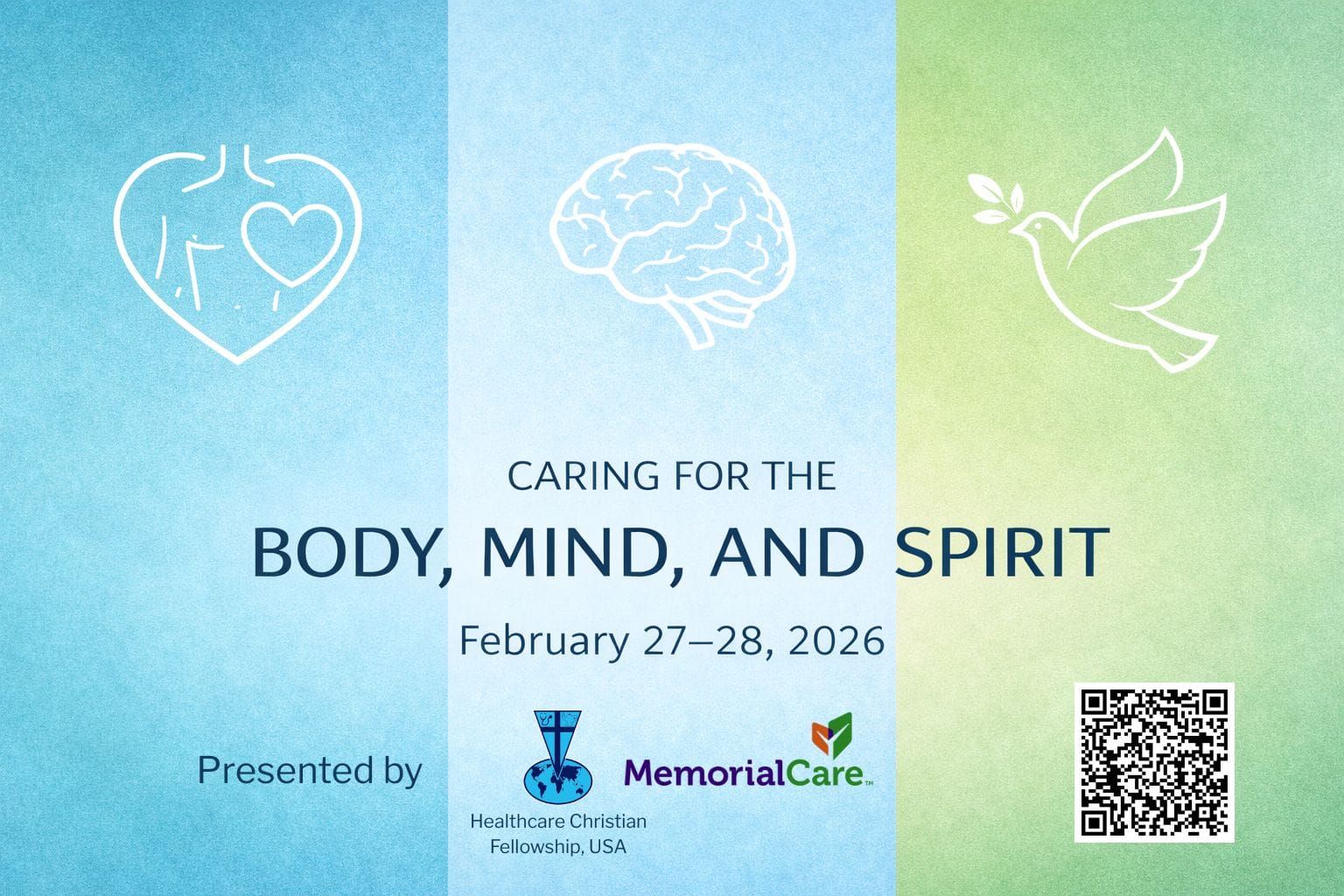 CARING FOR THE

BODY, MIND, AND SPIRIT

February 27–28, 2026

Presented by

Healthcare Christian Fellowship, USA

MemorialCare™